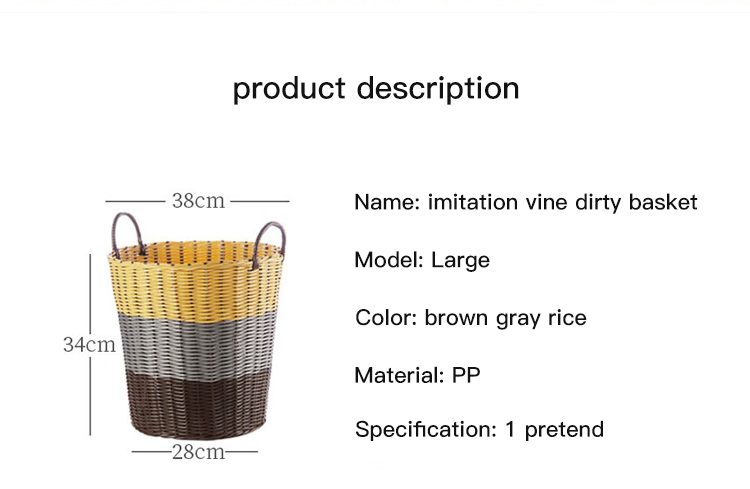 product description

38cm

34cm

28cm

Name: imitation vine dirty basket

Model: Large

Color: brown gray rice

Material: PP

Specification: 1 pretend